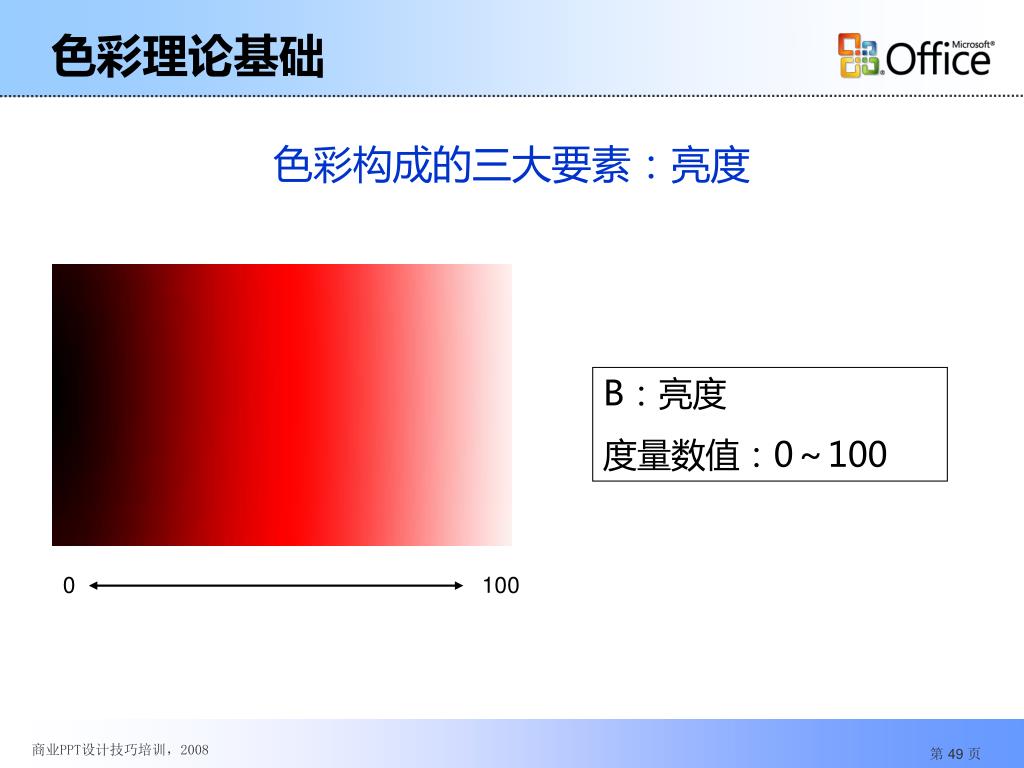 色彩理论基础

Microsoft® Office

色彩构成的三大要素：亮度

B：亮度

度量数值：0～100

0

100

商业PPT设计技巧培训，2008

第 49 页